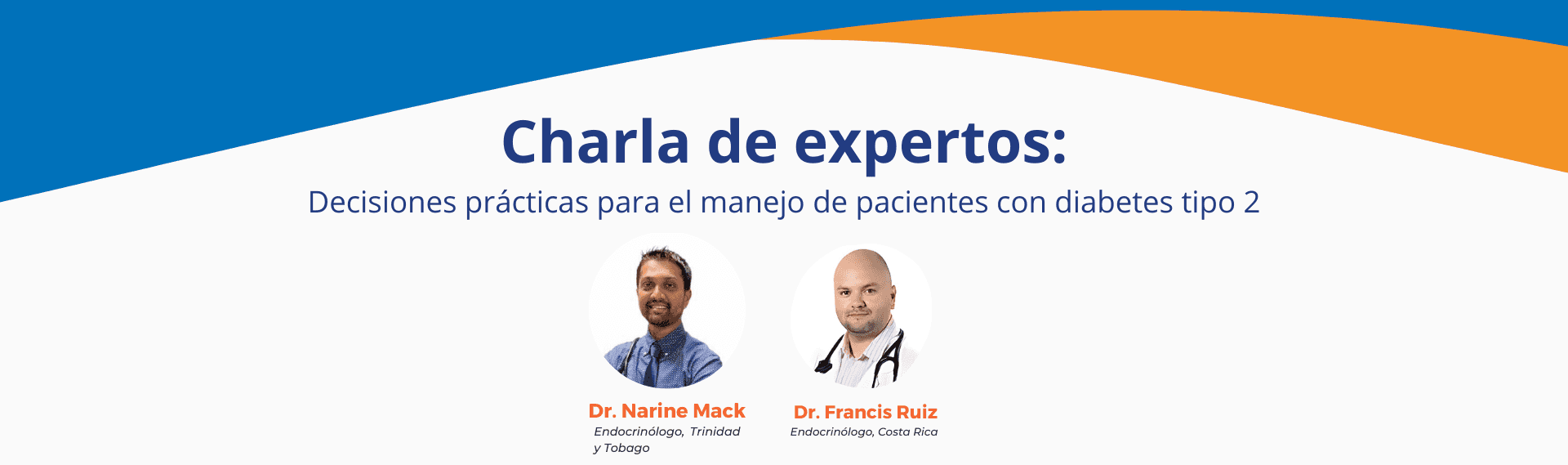 Charla de expertos:

Decisiones prácticas para el manejo de pacientes con diabetes tipo 2

Dr. Narine Mack
Endocrinólogo, Trinidad y Tobago

Dr. Francis Ruiz
Endocrinólogo, Costa Rica